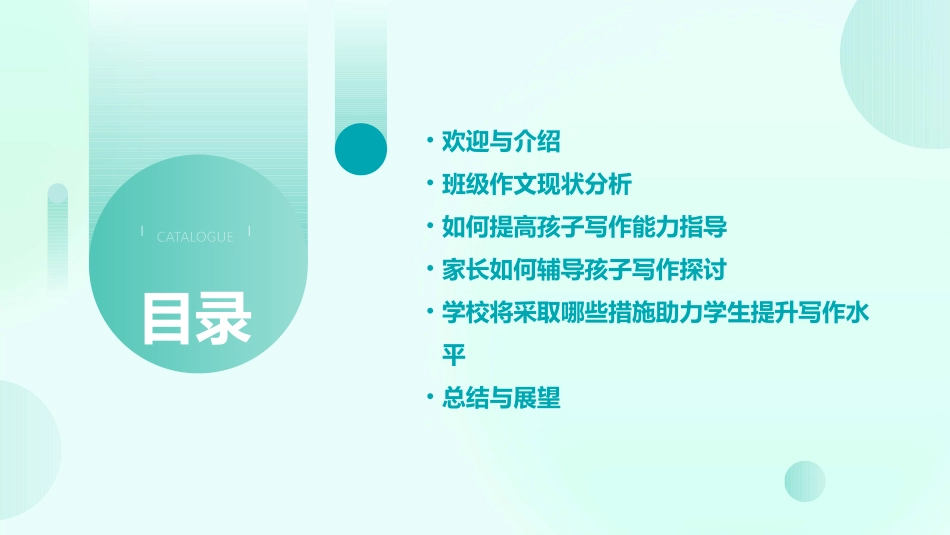 CATALOGUE

目录

• 欢迎与介绍
• 班级作文现状分析
• 如何提高孩子写作能力指导
• 家长如何辅导孩子写作探讨
• 学校将采取哪些措施助力学生提升写作水平
• 总结与展望